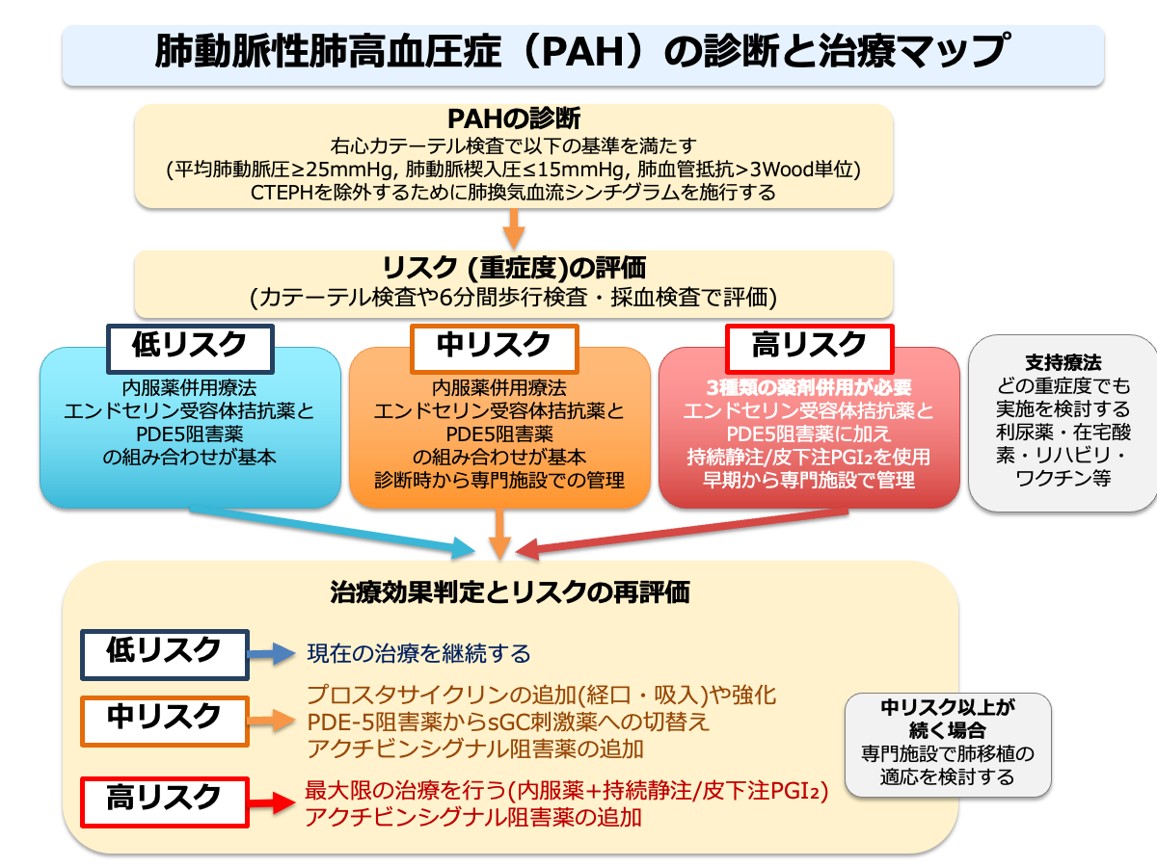 肺動脈性肺高血圧症（PAH）の診断と治療マップ

PAHの診断
右心カテーテル検査で以下の基準を満たす
(平均肺動脈圧≥25mmHg, 肺動脈楔入圧≤15mmHg, 肺血管抵抗>3Wood単位)
CTEPHを除外するために肺換気血流シンチグラムを施行する

リスク (重症度)の評価
(カテーテル検査や6分間歩行検査・採血検査で評価)

低リスク
内服薬併用療法
エンドセリン受容体拮抗薬と
PDE5阻害薬
の組み合わせが基本

中リスク
内服薬併用療法
エンドセリン受容体拮抗薬と
PDE5阻害薬
の組み合わせが基本
診断時から専門施設での管理

高リスク
3種類の薬剤併用が必要
エンドセリン受容体拮抗薬と
PDE5阻害薬に加え
持続静注/皮下注PGI₂を使用
早期から専門施設で管理

支持療法
どの重症度でも
実施を検討する
利尿薬・在宅酸素・リハビリ・
ワクチン等

治療効果判定とリスクの再評価

低リスク
現在の治療を継続する

中リスク
プロスタサイクリンの追加(経口・吸入)や強化
PDE-5阻害薬からsGC刺激薬への切替え
アクチビンシグナル阻害薬の追加

高リスク
最大限の治療を行う(内服薬+持続静注/皮下注PGI₂)
アクチビンシグナル阻害薬の追加

中リスク以上が
続く場合
専門施設で肺移植の
適応を検討する